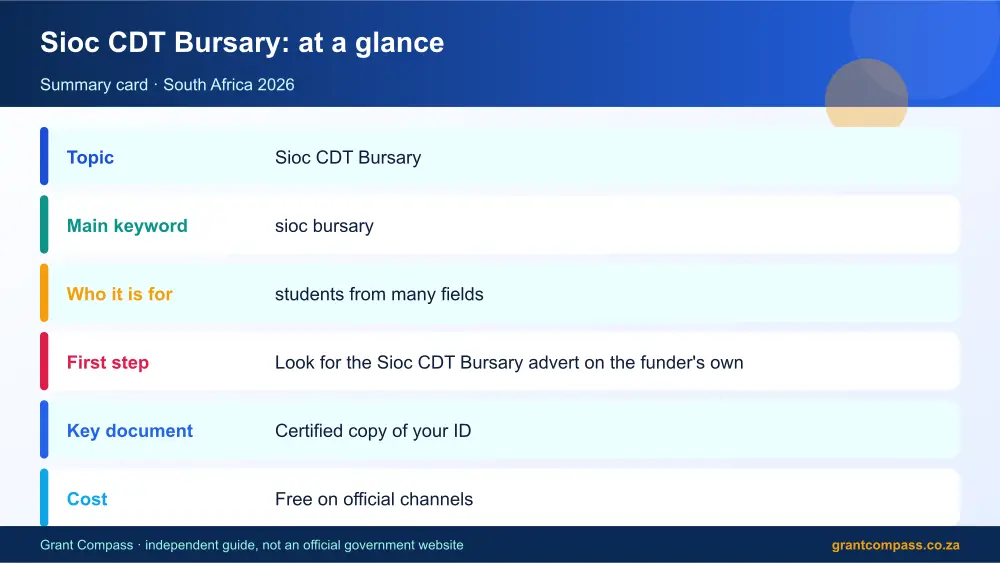 Sioc CDT Bursary: at a glance

Summary card · South Africa 2026

Topic
Sioc CDT Bursary

Main keyword
sioc bursary

Who it is for
students from many fields

First step
Look for the Sioc CDT Bursary advert on the funder's own

Key document
Certified copy of your ID

Cost
Free on official channels

Grant Compass · independent guide, not an official government website

grantcompass.co.za